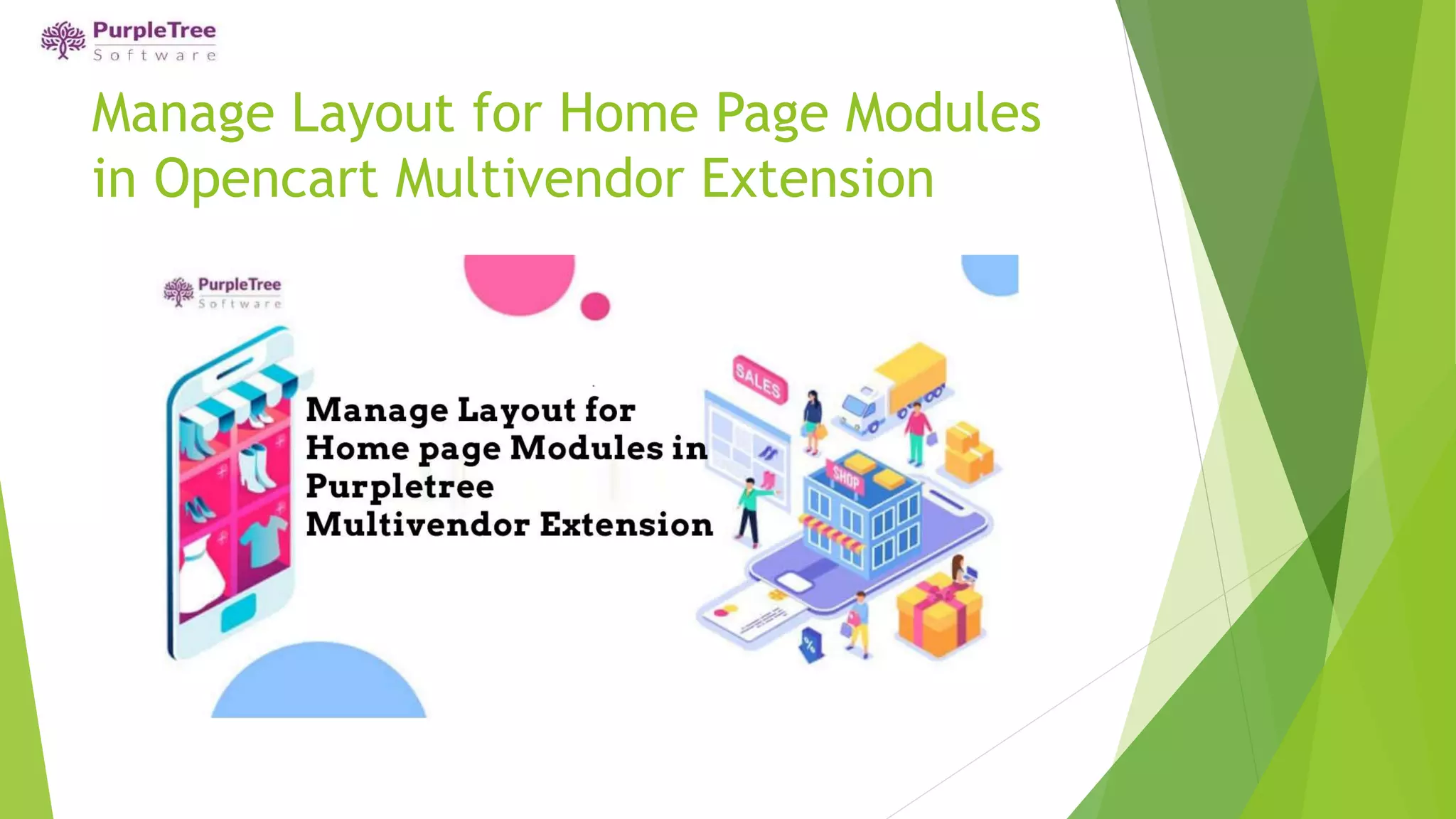 PurpleTree Software

Manage Layout for Home Page Modules in Opencart Multivendor Extension

PurpleTree Software

Manage Layout for Home page Modules in Purpletree Multivendor Extension

SALES

SHOP

%